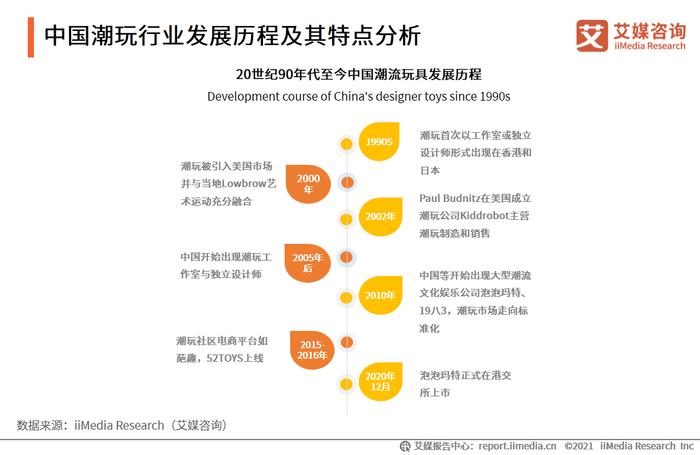 中国潮玩行业发展历程及其特点分析

艾媒咨询
iiMedia Research

20世纪90年代至今中国潮流玩具发展历程
Development course of China's designer toys since 1990s

1990S
潮玩首次以工作室或独立设计师形式出现在香港和日本

2000年
潮玩被引入美国市场并与当地Lowbrow艺术运动充分融合

2002年
Paul Budnitz在美国成立潮玩公司Kiddrobot主营潮玩制造和销售

2005年后
中国开始出现潮玩工作室与独立设计师

2010年
中国等开始出现大型潮流文化娱乐公司泡泡玛特、19八3，潮玩市场走向标准化

2015-2016年
潮玩社区电商平台如葩趣，52TOYS上线

2020年12月
泡泡玛特正式在港交所上市

数据来源：iiMedia Research（艾媒咨询）

艾媒报告中心：report.iimedia.cn ©2021 iiMedia Research Inc